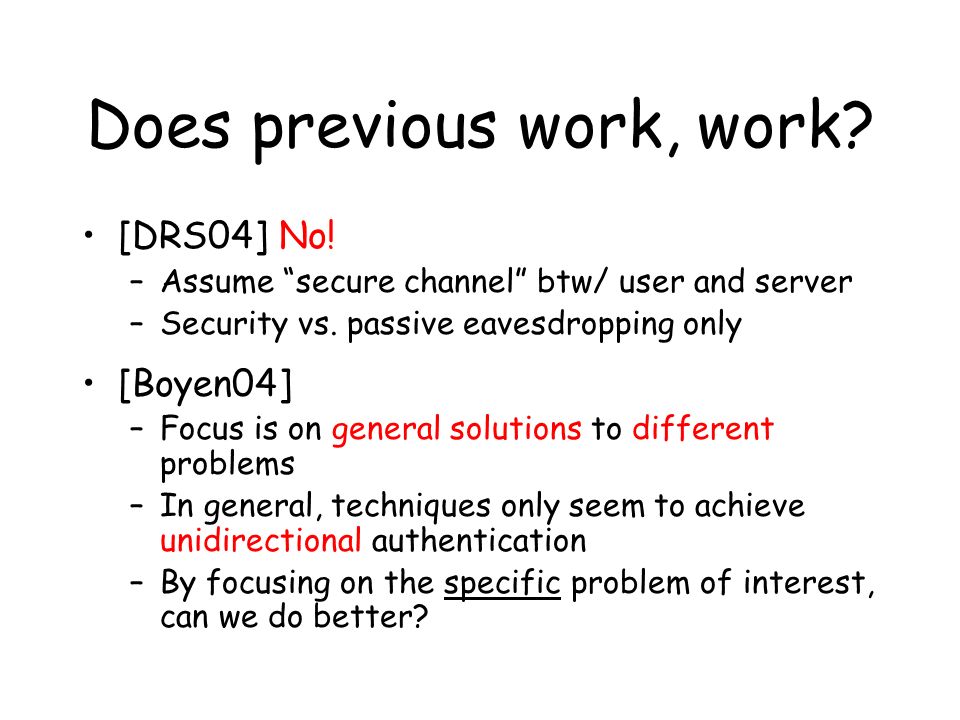 Does previous work, work?

• [DRS04] No!
 – Assume “secure channel” btw/ user and server
 – Security vs. passive eavesdropping only

• [Boyen04]
 – Focus is on general solutions to different problems
 – In general, techniques only seem to achieve unidirectional authentication
 – By focusing on the specific problem of interest, can we do better?